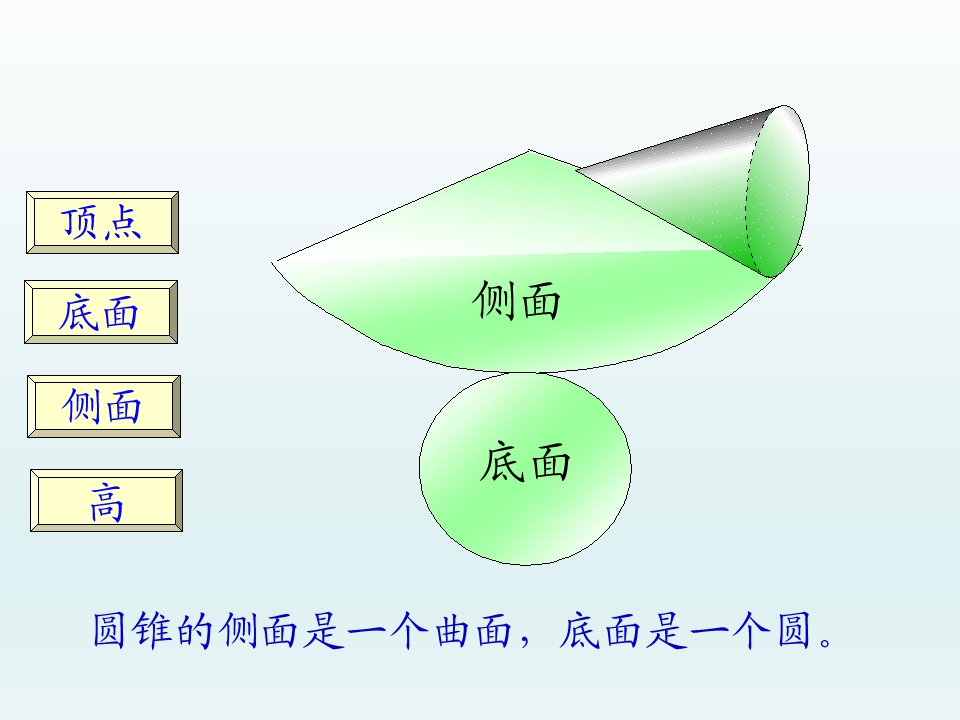 顶点

底面

侧面

高

侧面

底面

圆锥的侧面是一个曲面，底面是一个圆。